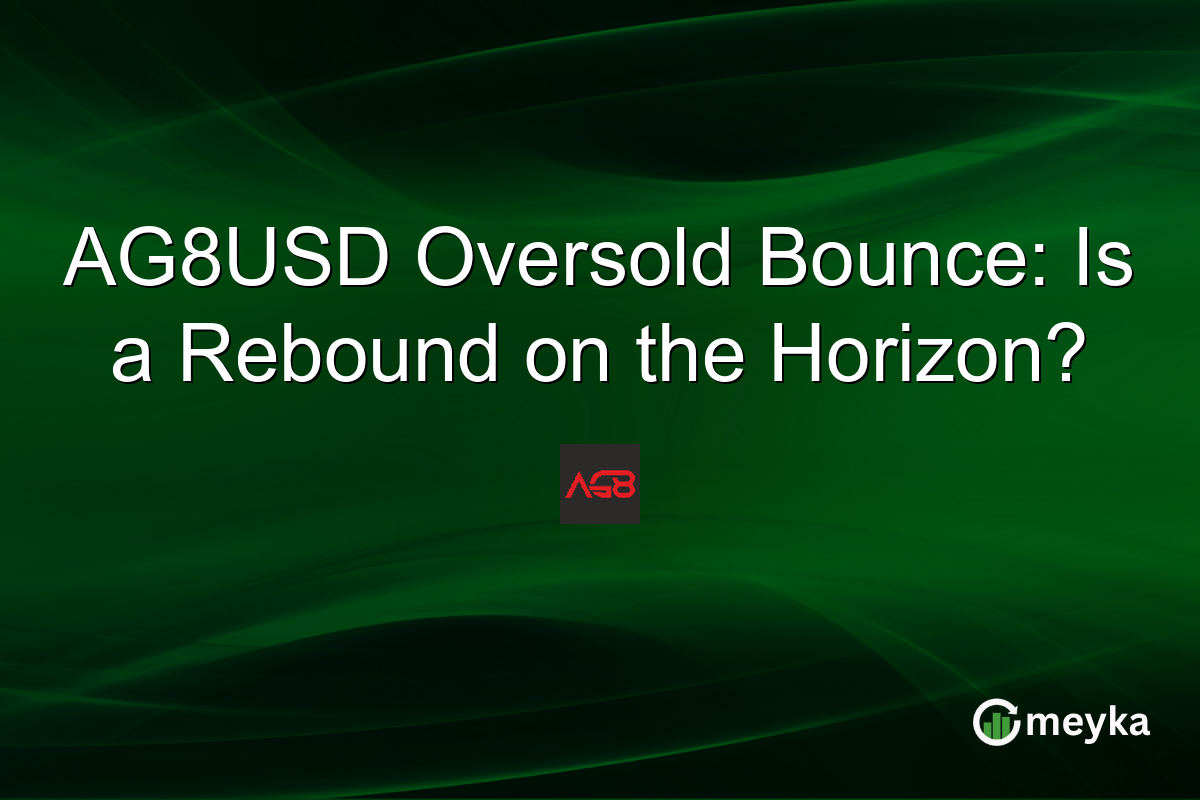 AG8USD Oversold Bounce: Is a Rebound on the Horizon?

AG8

meyka